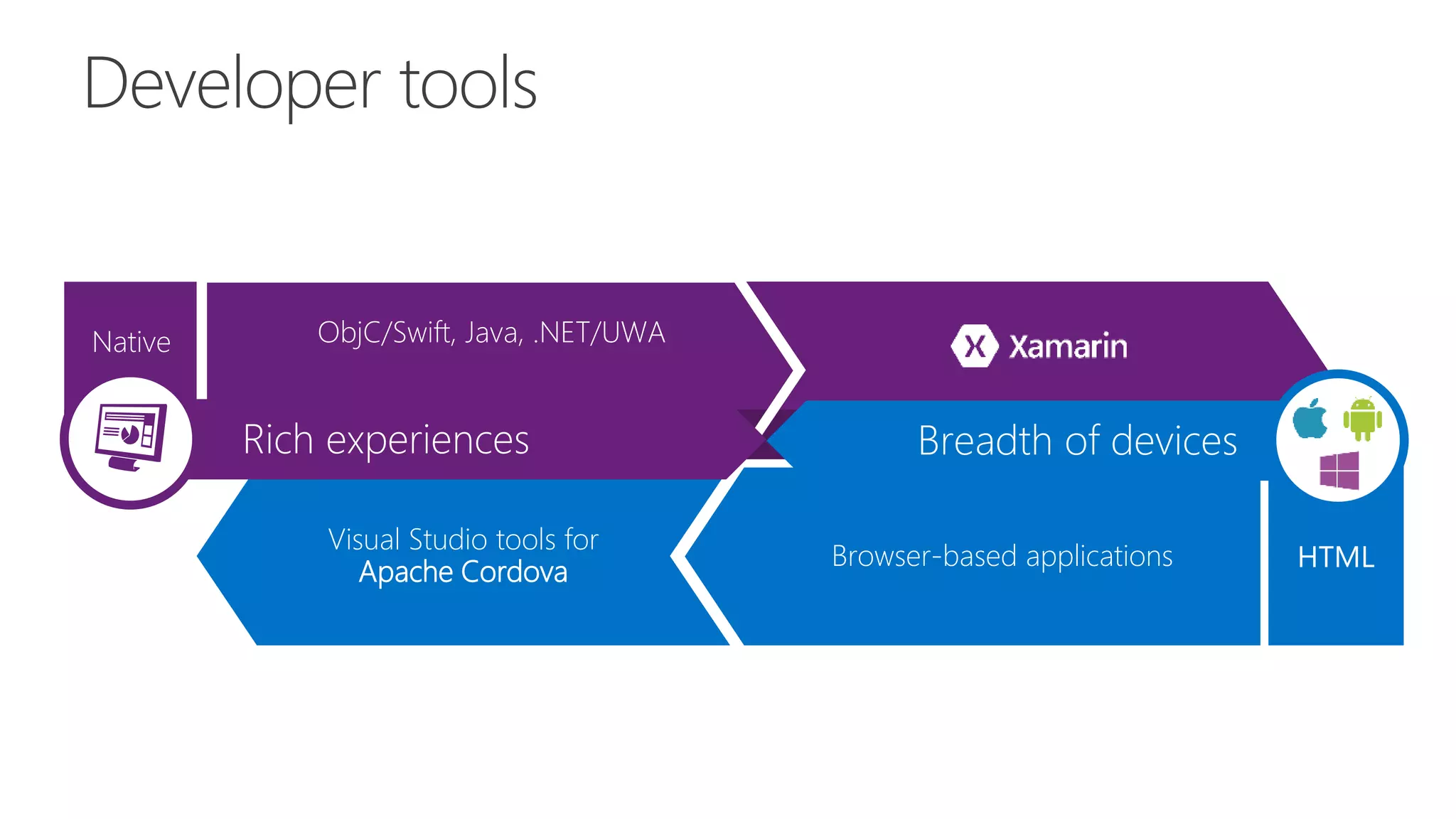 Developer tools

Native

ObjC/Swift, Java, .NET/UWA

Xamarin

Rich experiences

Breadth of devices

Visual Studio tools for Apache Cordova

Browser-based applications

HTML